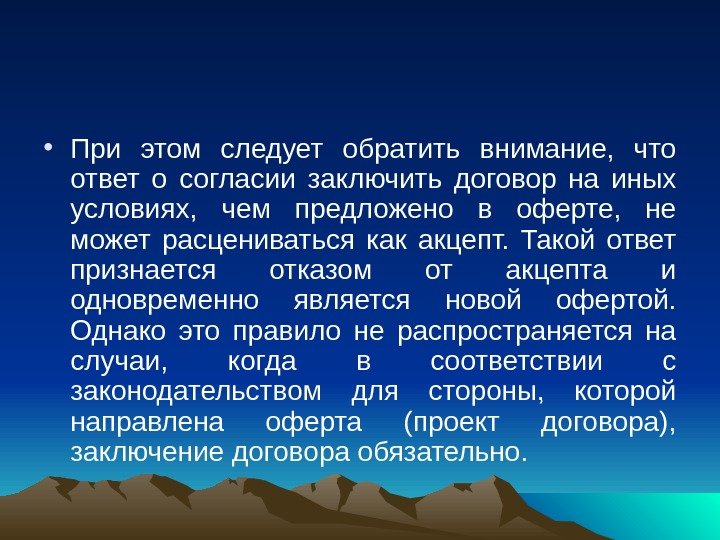 • При этом следует обратить внимание, что ответ о согласии заключить договор на иных условиях, чем предложено в оферте, не может расцениваться как акцепт. Такой ответ признается отказом от акцепта и одновременно является новой офертой. Однако это правило не распространяется на случаи, когда в соответствии с законодательством для стороны, которой направлена оферта (проект договора), заключение договора обязательно.